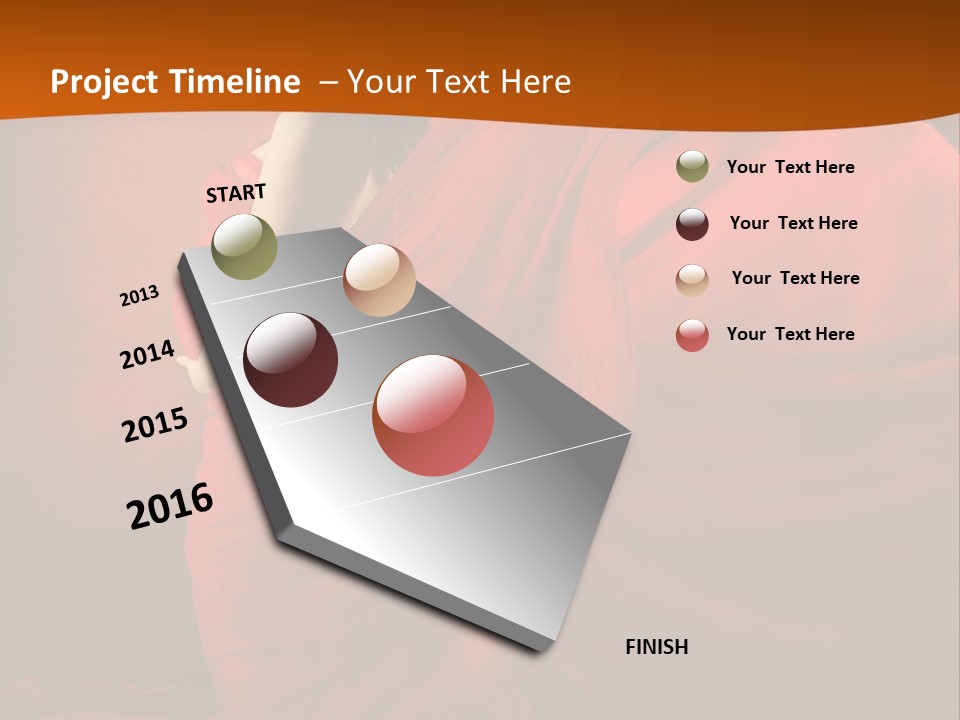 Project Timeline – Your Text Here

START

2013

2014

2015

2016

FINISH

Your Text Here

Your Text Here

Your Text Here

Your Text Here